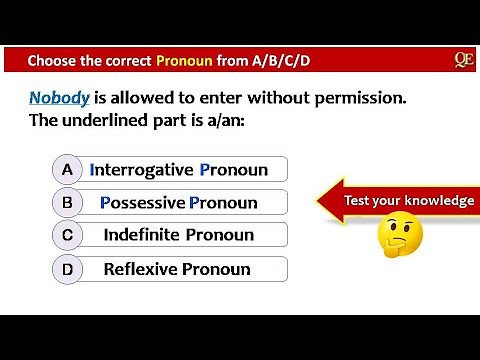 Choose the correct Pronoun from A/B/C/D

QE

Nobody is allowed to enter without permission.
The underlined part is a/an:

A Interrogative Pronoun
B Possessive Pronoun
C Indefinite Pronoun
D Reflexive Pronoun

Test your knowledge